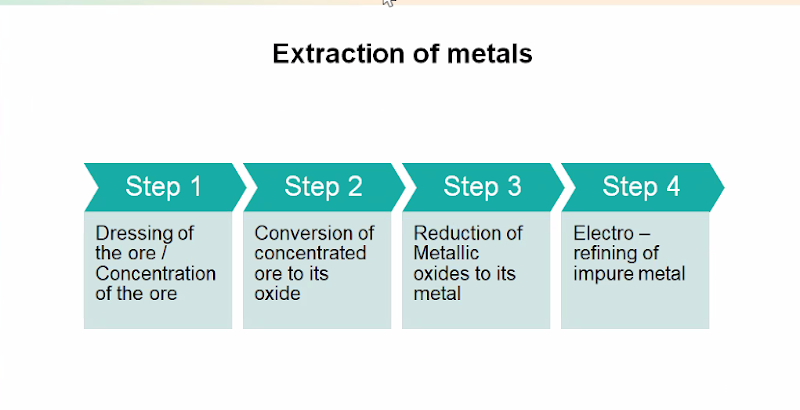 Extraction of metals

Step 1

Dressing of the ore / Concentration of the ore

Step 2

Conversion of concentrated ore to its oxide

Step 3

Reduction of Metallic oxides to its metal

Step 4

Electro – refining of impure metal